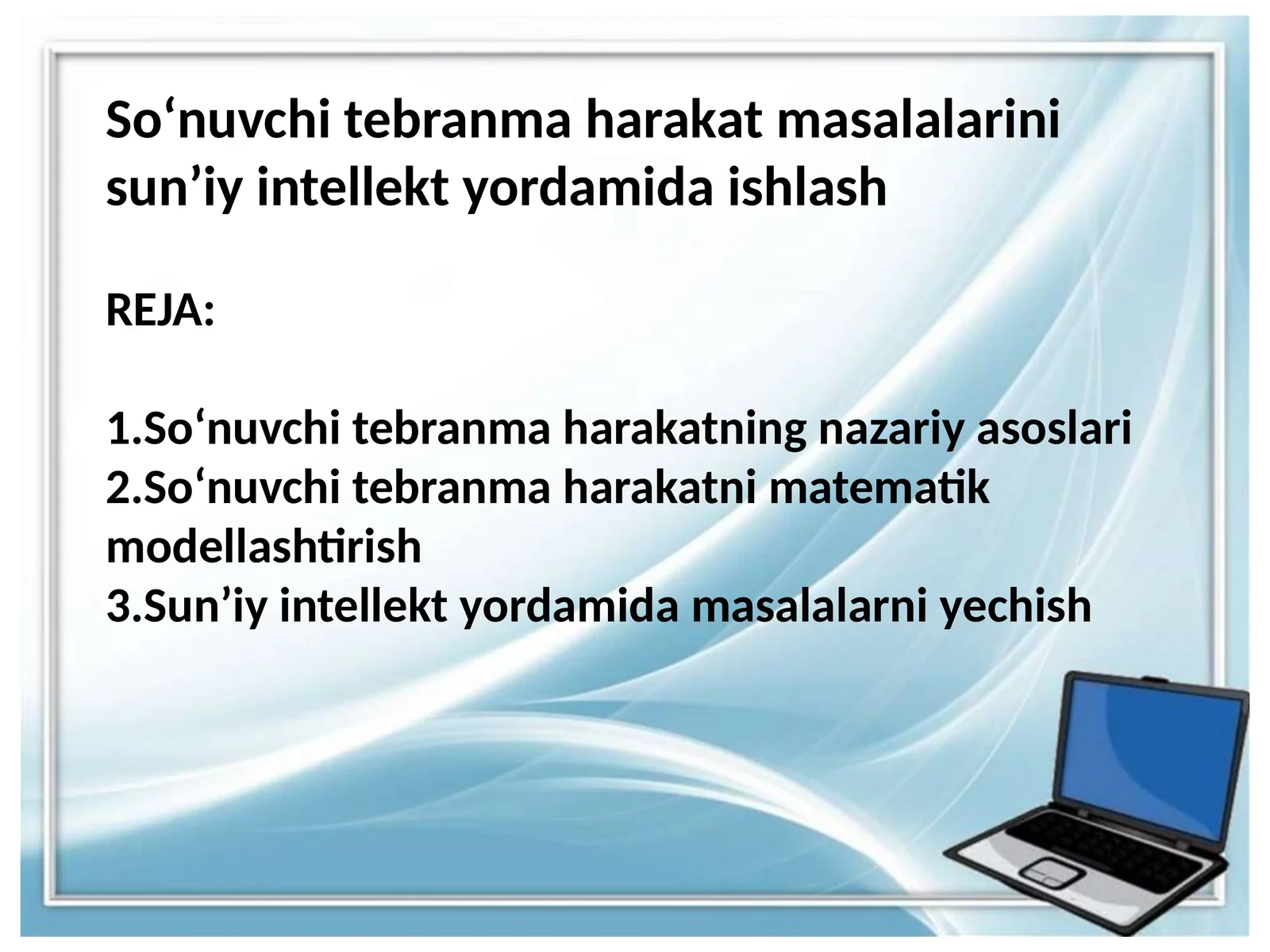 So‘nuvchi tebranma harakat masalalarini sun’iy intellekt yordamida ishlash

REJA:

1.So‘nuvchi tebranma harakatning nazariy asoslari
2.So‘nuvchi tebranma harakatni matematik modellashtirish
3.Sun’iy intellekt yordamida masalalarni yechish